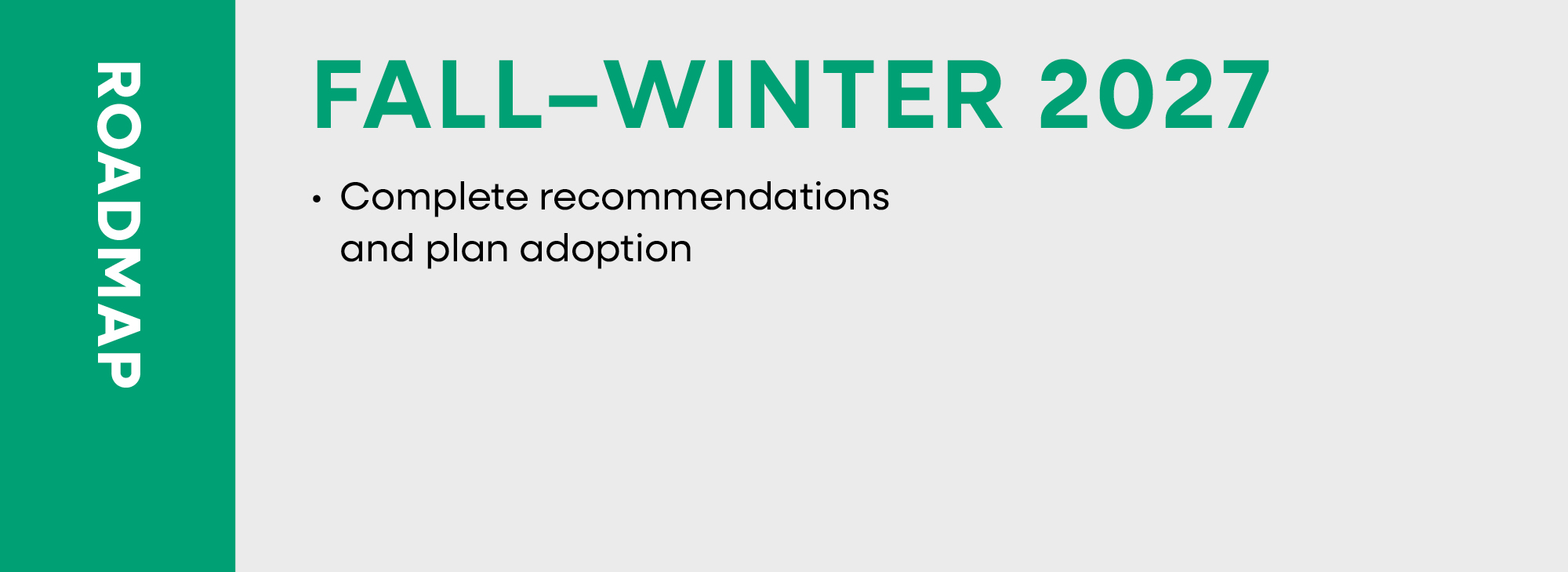 ROADMAP

FALL–WINTER 2027

• Complete recommendations and plan adoption